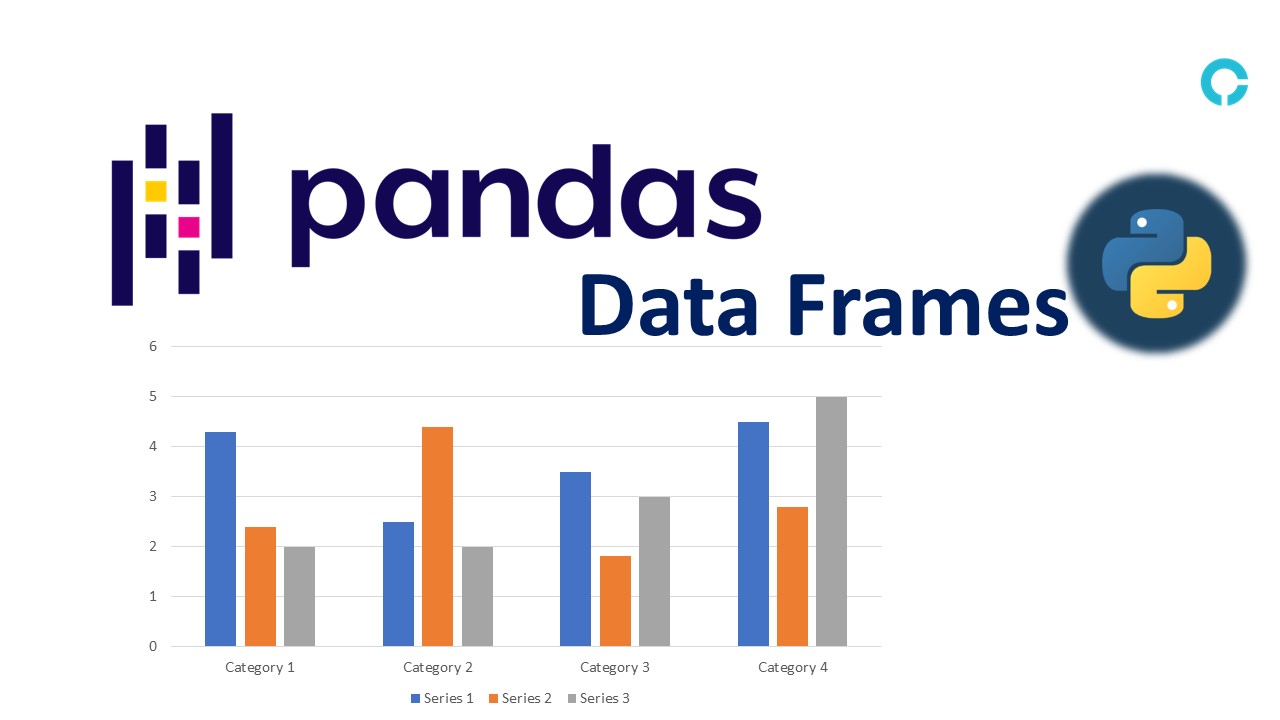 pandas
Data Frames

6
5
4
3
2
1
0

Category 1
Category 2
Category 3
Category 4

Series 1
Series 2
Series 3